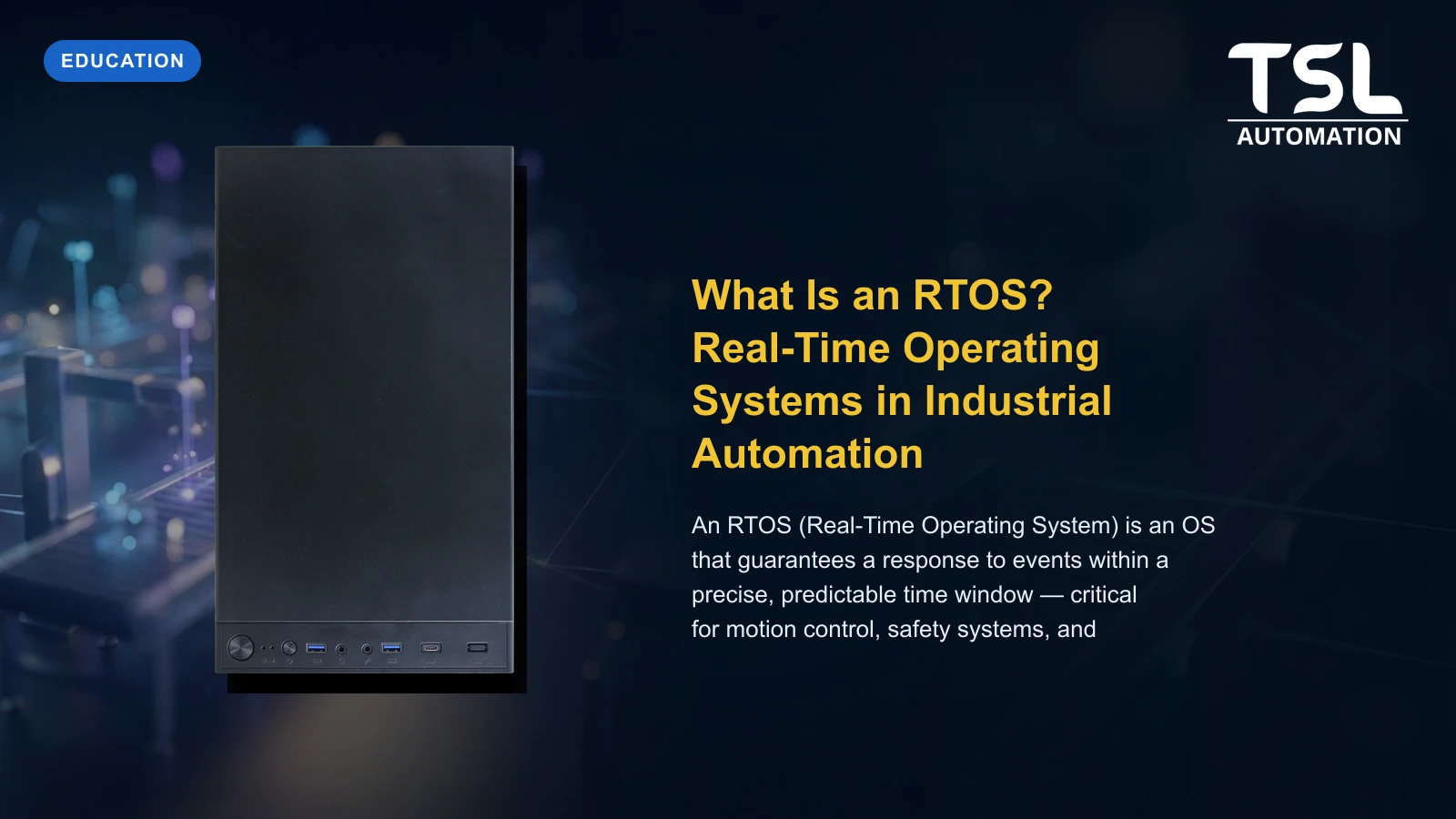 EDUCATION

TSL
AUTOMATION

What Is an RTOS? Real-Time Operating Systems in Industrial Automation

An RTOS (Real-Time Operating System) is an OS that guarantees a response to events within a precise, predictable time window — critical for motion control, safety systems, and